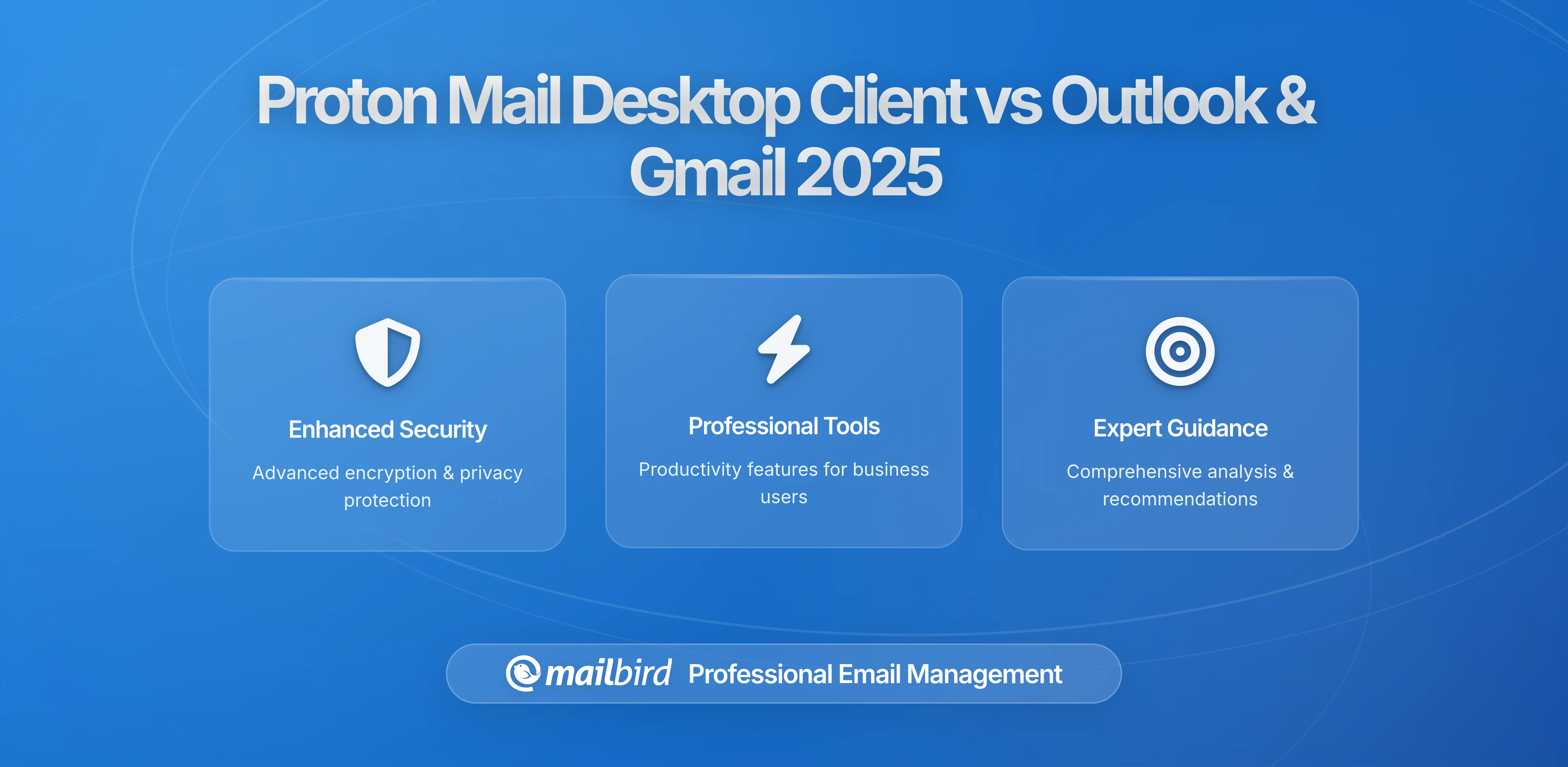 Proton Mail Desktop Client vs Outlook & Gmail 2025

Enhanced Security

Advanced encryption & privacy protection

Professional Tools

Productivity features for business users

Expert Guidance

Comprehensive analysis & recommendations

mailbird Professional Email Management